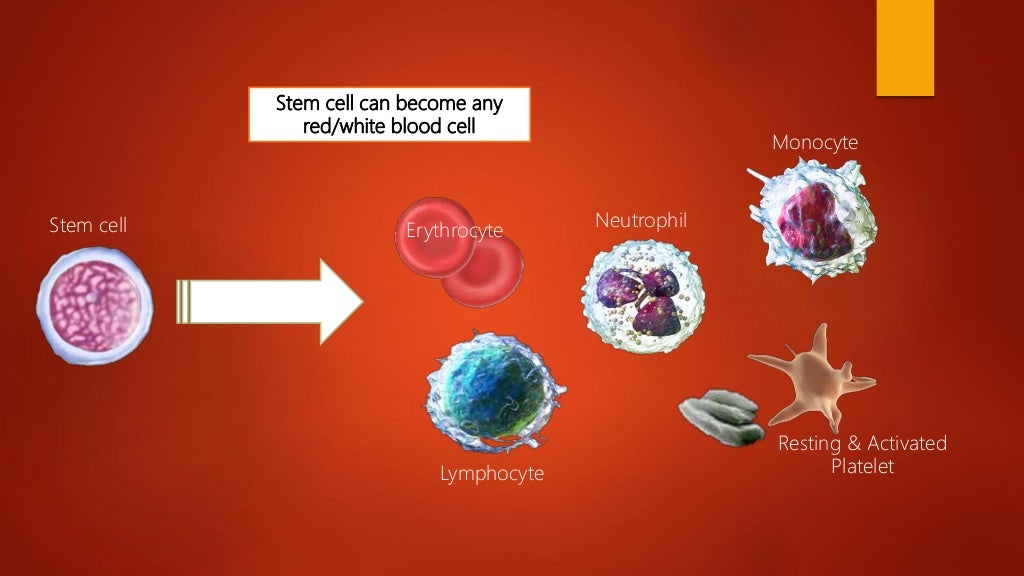 Stem cell can become any red/white blood cell

Stem cell

Erythrocyte

Neutrophil

Monocyte

Lymphocyte

Resting & Activated Platelet